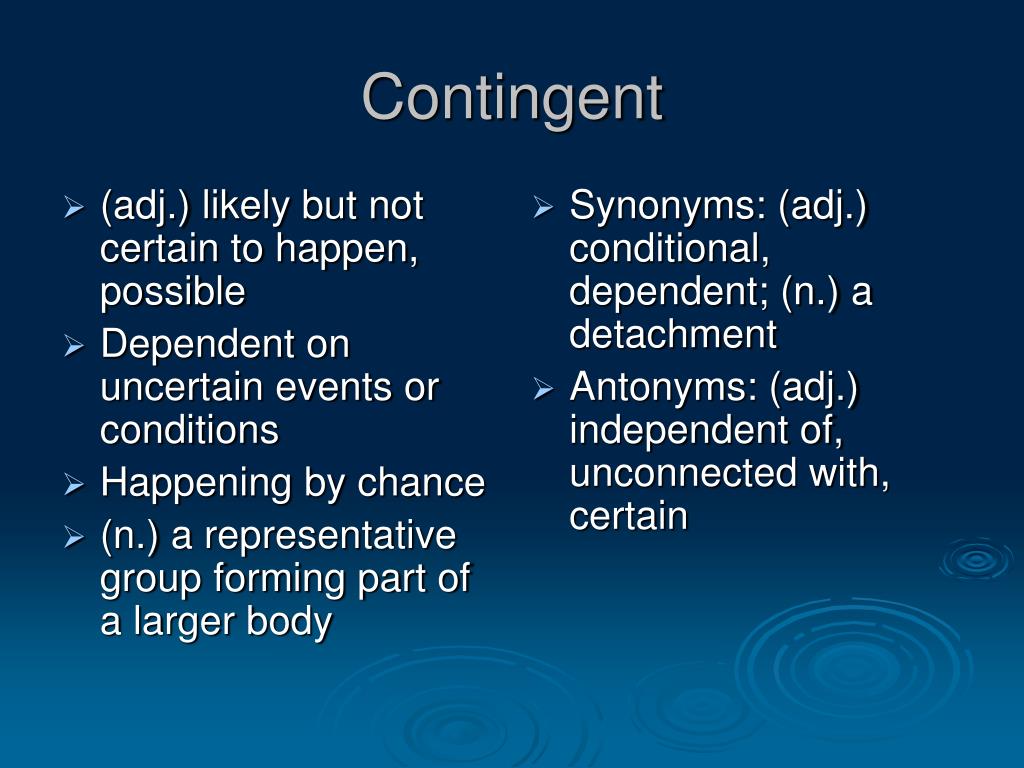 Contingent

➢ (adj.) likely but not certain to happen, possible
➢ Dependent on uncertain events or conditions
➢ Happening by chance
➢ (n.) a representative group forming part of a larger body

➢ Synonyms: (adj.) conditional, dependent; (n.) a detachment
➢ Antonyms: (adj.) independent of, unconnected with, certain